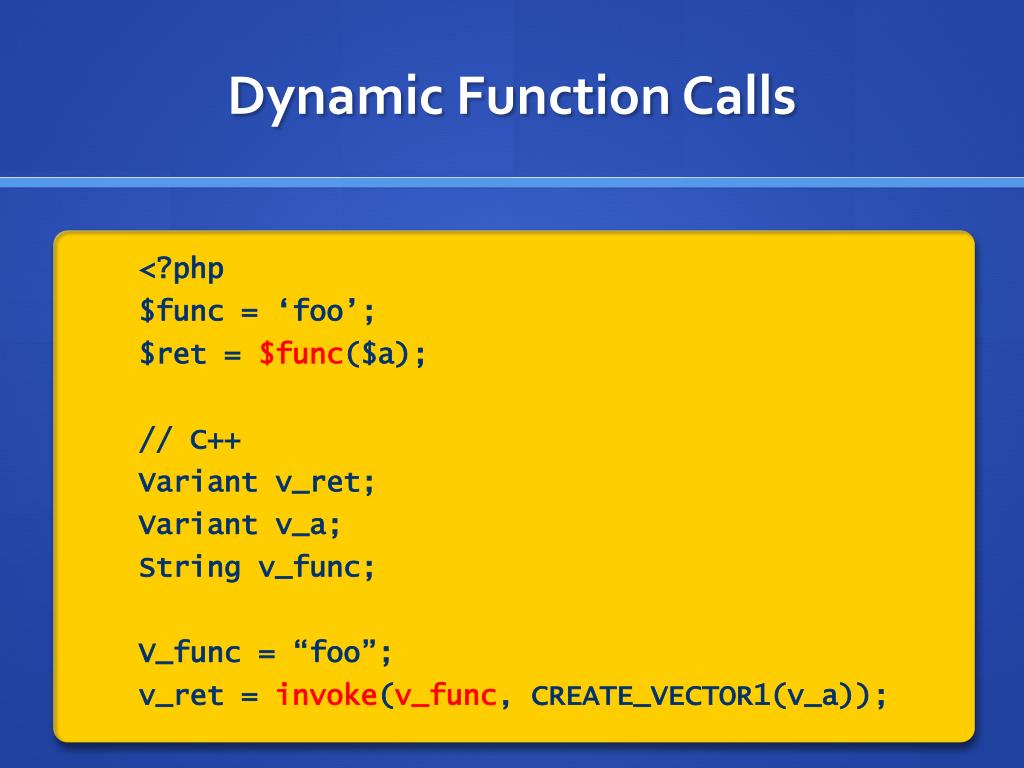 Dynamic Function Calls

<?php
$func = ‘foo’;
$ret = $func($a);

// C++
Variant v_ret;
Variant v_a;
String v_func;

V_func = “foo”;
v_ret = invoke(v_func, CREATE_VECTOR1(v_a));